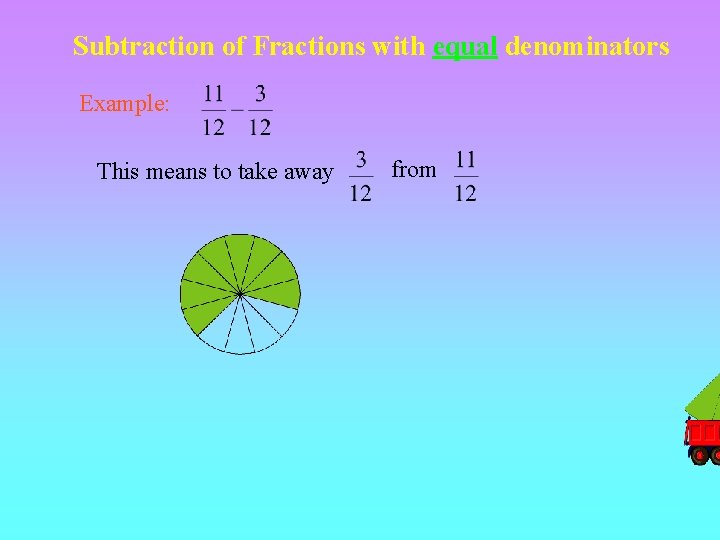 Subtraction of Fractions with equal denominators

Example: $\frac{11}{12} - \frac{3}{12}$

This means to take away $\frac{3}{12}$ from $\frac{11}{12}$